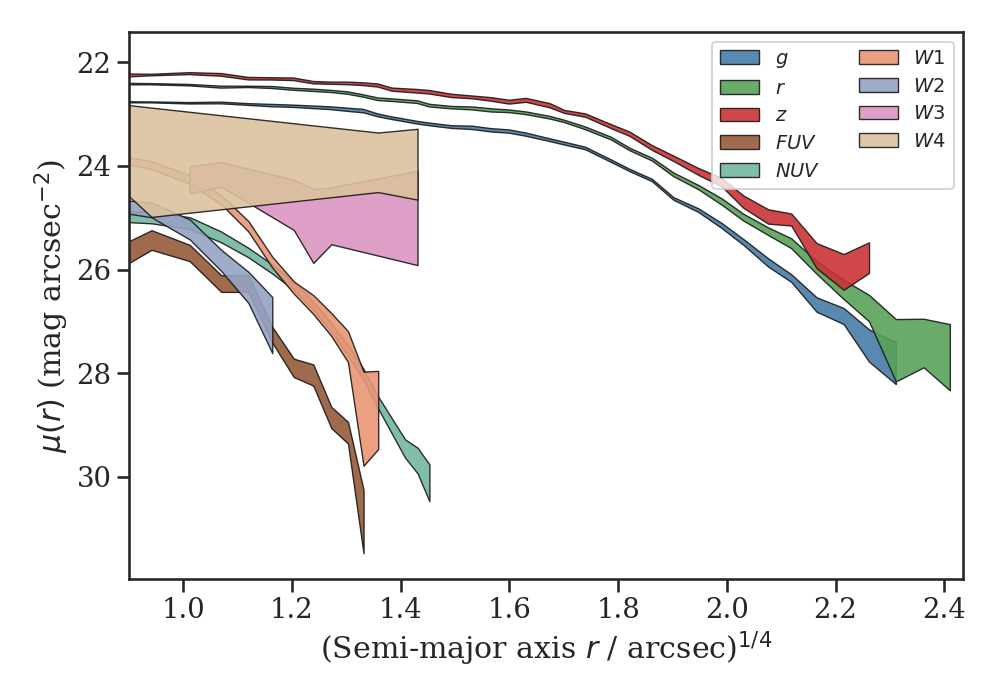 $\mu(r)$ (mag arcsec$^{-2}$)

22
24
26
28
30

1.0
1.2
1.4
1.6
1.8
2.0
2.2
2.4

(Semi-major axis $r$ / arcsec)$^{1/4}$

$g$
$r$
$z$
$FUV$
$NUV$
$W1$
$W2$
$W3$
$W4$